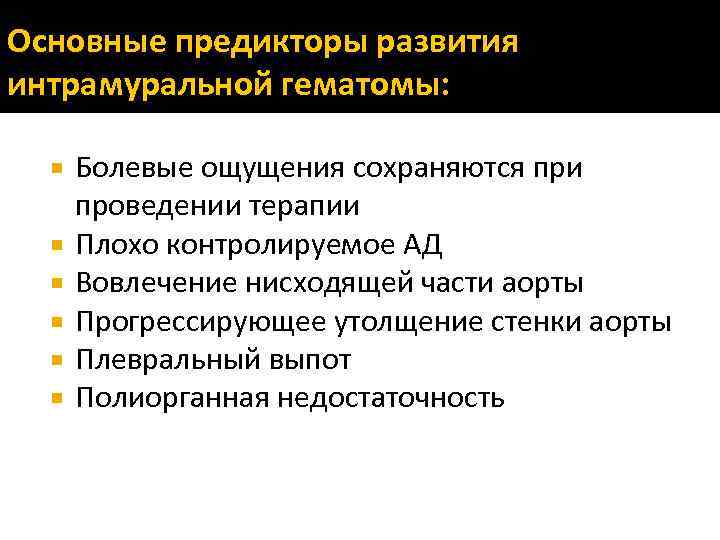 Основные предикторы развития интрамуральной гематомы:

- Болевые ощущения сохраняются при проведении терапии
- Плохо контролируемое АД
- Вовлечение нисходящей части аорты
- Прогрессирующее утолщение стенки аорты
- Плевральный выпот
- Полиорганная недостаточность